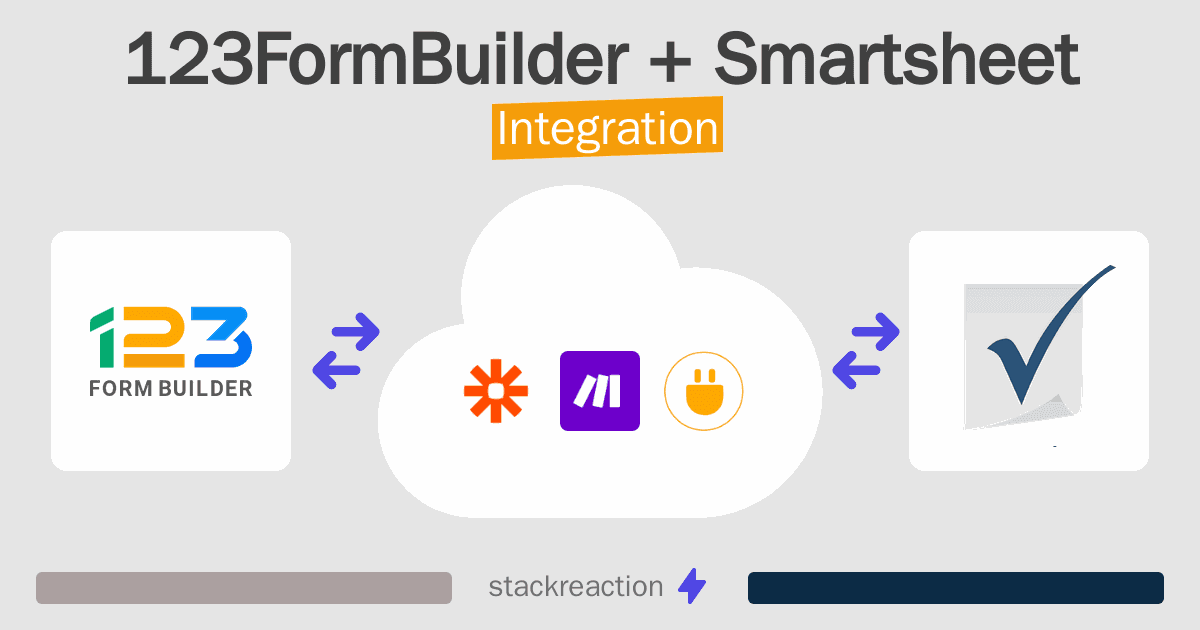 123FormBuilder + Smartsheet
Integration

123
FORM BUILDER

stackreaction